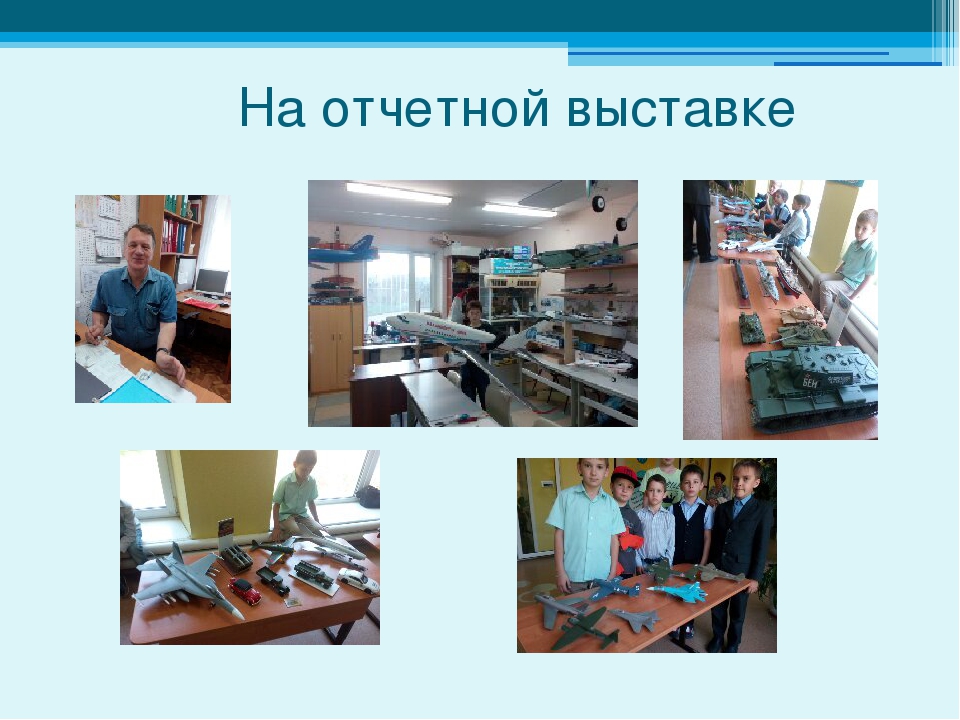 На отчетной выставке